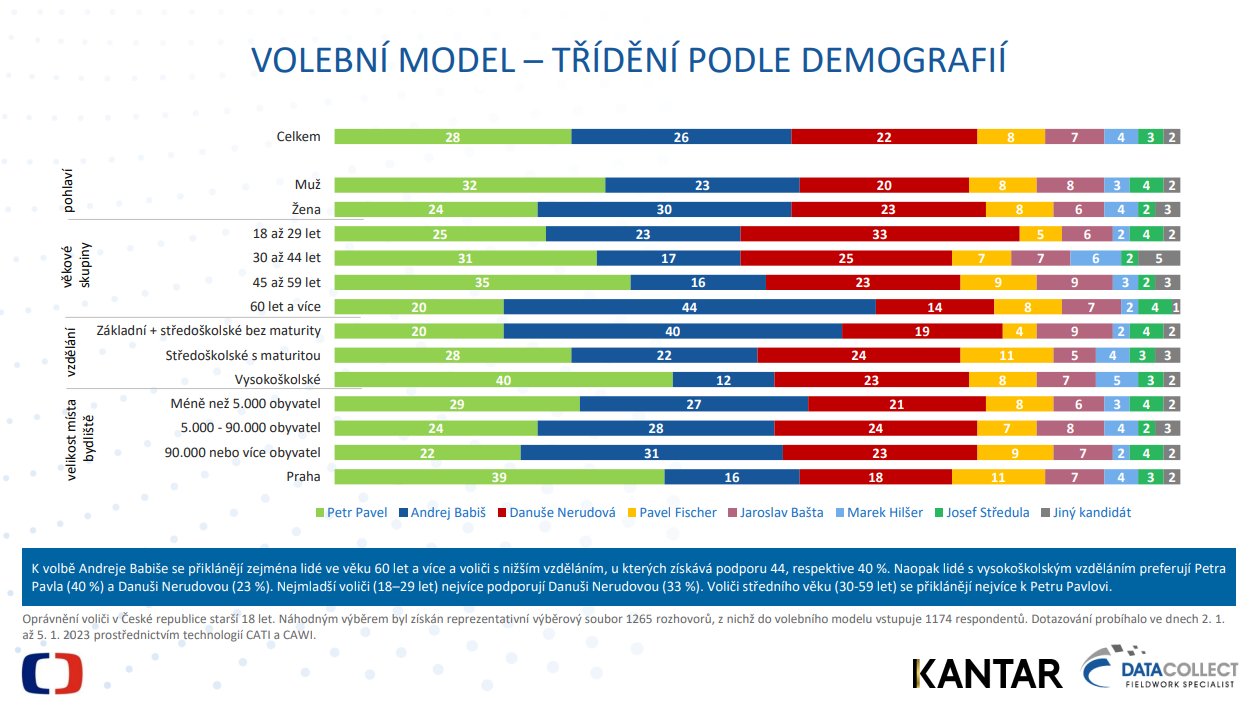 VOLEBNÍ MODEL – TŘÍDĚNÍ PODLE DEMOGRAFIÍ

| | | Petr Pavel | Andrej Babiš | Danuše Nerudová | Pavel Fischer | Jaroslav Bašta | Marek Hilšer | Josef Středula | Jiný kandidát |
|---|---|---|---|---|---|---|---|---|---|
| | Celkem | 28 | 26 | 22 | 8 | 7 | 4 | 3 | 2 |
| pohlaví | Muž | 32 | 23 | 20 | 8 | 8 | 3 | 4 | 2 |
| pohlaví | Žena | 24 | 30 | 23 | 8 | 6 | 4 | 2 | 3 |
| věkové skupiny | 18 až 29 let | 25 | 23 | 33 | 5 | 6 | 2 | 4 | 2 |
| věkové skupiny | 30 až 44 let | 31 | 17 | 25 | 7 | 7 | 6 | 2 | 5 |
| věkové skupiny | 45 až 59 let | 35 | 16 | 23 | 9 | 9 | 3 | 2 | 3 |
| věkové skupiny | 60 let a více | 20 | 44 | 14 | 8 | 7 | 2 | 4 | 1 |
| vzdělání | Základní + středoškolské bez maturity | 20 | 40 | 19 | 4 | 9 | 2 | 4 | 2 |
| vzdělání | Středoškolské s maturitou | 28 | 22 | 24 | 11 | 5 | 4 | 3 | 3 |
| vzdělání | Vysokoškolské | 40 | 12 | 23 | 8 | 7 | 5 | 3 | 2 |
| velikost místa bydliště | Méně než 5.000 obyvatel | 29 | 27 | 21 | 8 | 6 | 3 | 4 | 2 |
| velikost místa bydliště | 5.000 - 90.000 obyvatel | 24 | 28 | 24 | 7 | 8 | 4 | 2 | 3 |
| velikost místa bydliště | 90.000 nebo více obyvatel | 22 | 31 | 23 | 9 | 7 | 2 | 4 | 2 |
| velikost místa bydliště | Praha | 39 | 16 | 18 | 11 | 7 | 4 | 3 | 2 |

Petr Pavel Andrej Babiš Danuše Nerudová Pavel Fischer Jaroslav Bašta Marek Hilšer Josef Středula Jiný kandidát

K volbě Andreje Babiše se přiklánějí zejména lidé ve věku 60 let a více a voliči s nižším vzděláním, u kterých získává podporu 44, respektive 40 %. Naopak lidé s vysokoškolským vzděláním preferují Petra Pavla (40 %) a Danuši Nerudovou (23 %). Nejmladší voliči (18–29 let) nejvíce podporují Danuši Nerudovou (33 %). Voliči středního věku (30-59 let) se přiklánějí nejvíce k Petru Pavlovi.

Oprávnění voliči v České republice starší 18 let. Náhodným výběrem byl získán reprezentativní výběrový soubor 1265 rozhovorů, z nichž do volebního modelu vstupuje 1174 respondentů. Dotazování probíhalo ve dnech 2. 1. až 5. 1. 2023 prostřednictvím technologií CATI a CAWI.

KANTAR DATACOLLECT FIELDWORK SPECIALIST